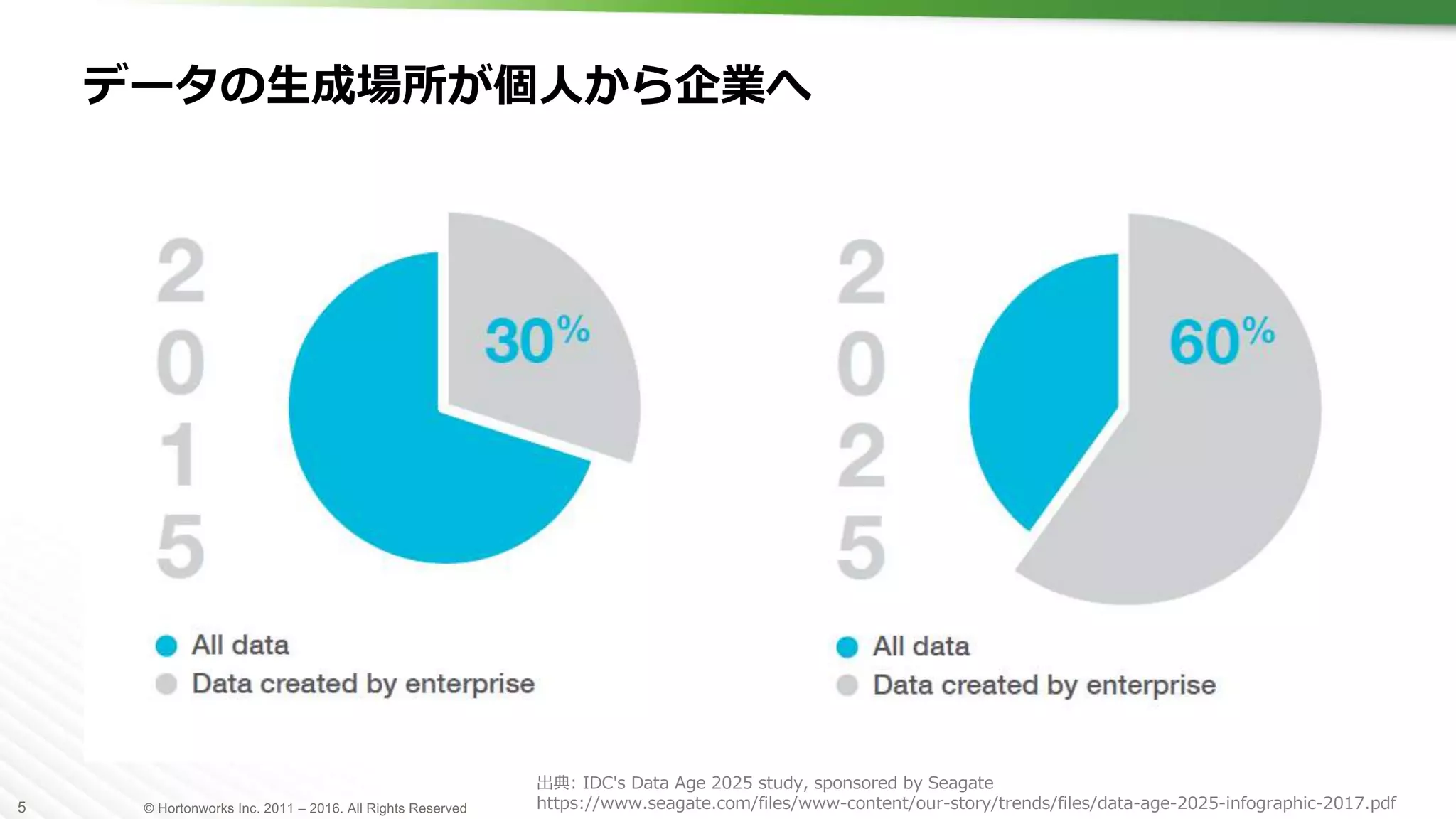 データの生成場所が個人から企業へ

2015

30%

All data
Data created by enterprise

2025

60%

All data
Data created by enterprise

出典: IDC's Data Age 2025 study, sponsored by Seagate
https://www.seagate.com/files/www-content/our-story/trends/files/data-age-2025-infographic-2017.pdf

5 © Hortonworks Inc. 2011 – 2016. All Rights Reserved